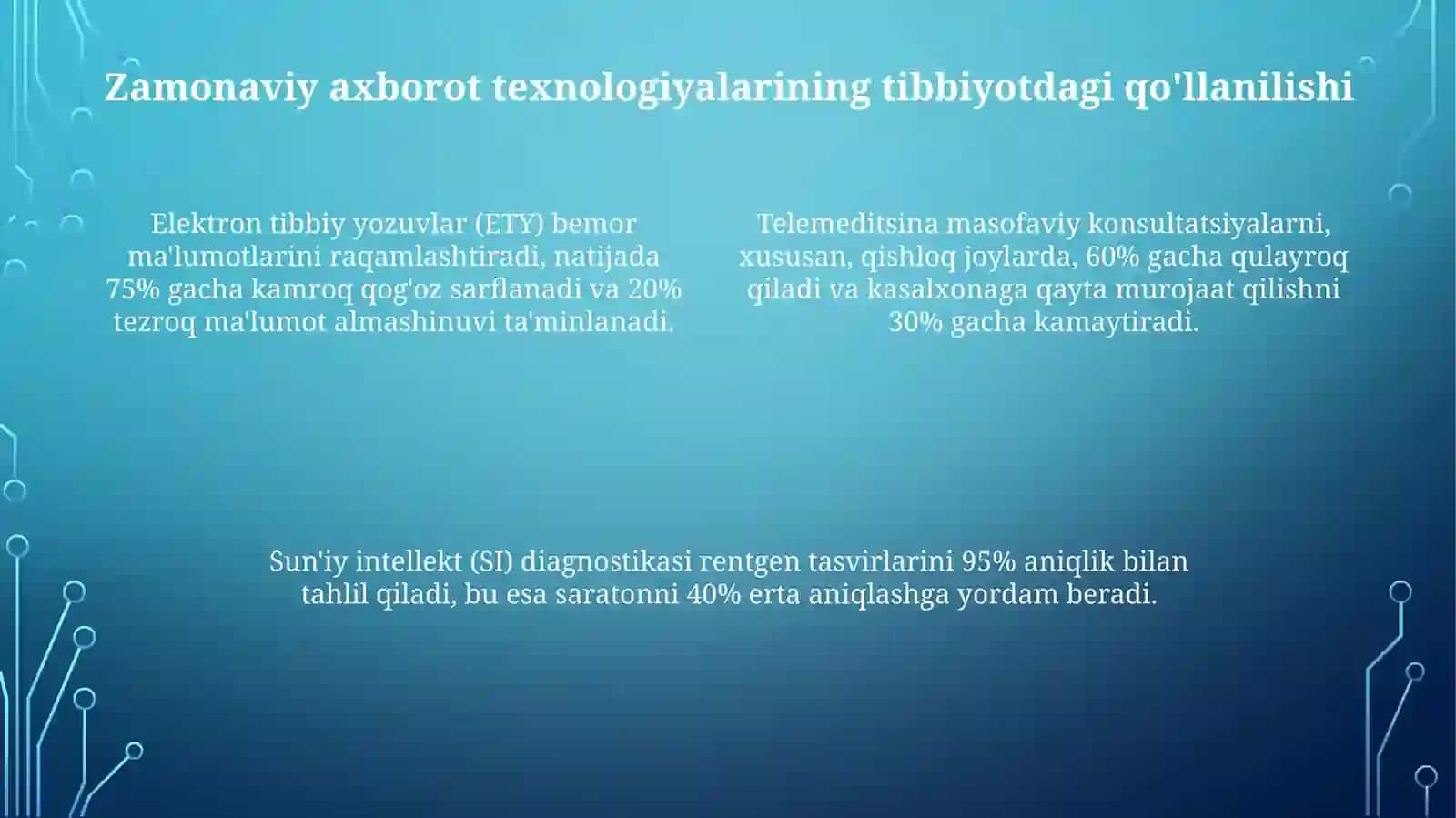 Zamonaviy axborot texnologiyalarining tibbiyotdagi qo'llanilishi

Elektron tibbiy yozuvlar (ETY) bemor ma'lumotlarini raqamlashtiradi, natijada 75% gacha kamroq qog'oz sarflanadi va 20% tezroq ma'lumot almashinuvi ta'minlanadi.

Telemeditsina masofaviy konsultatsiyalarni, xususan, qishloq joylarda, 60% gacha qulayroq qiladi va kasalxonaga qayta murojaat qilishni 30% gacha kamaytiradi.

Sun'iy intellekt (SI) diagnostikasi rentgen tasvirlarini 95% aniqlik bilan tahlil qiladi, bu esa saratonni 40% erta aniqlashga yordam beradi.